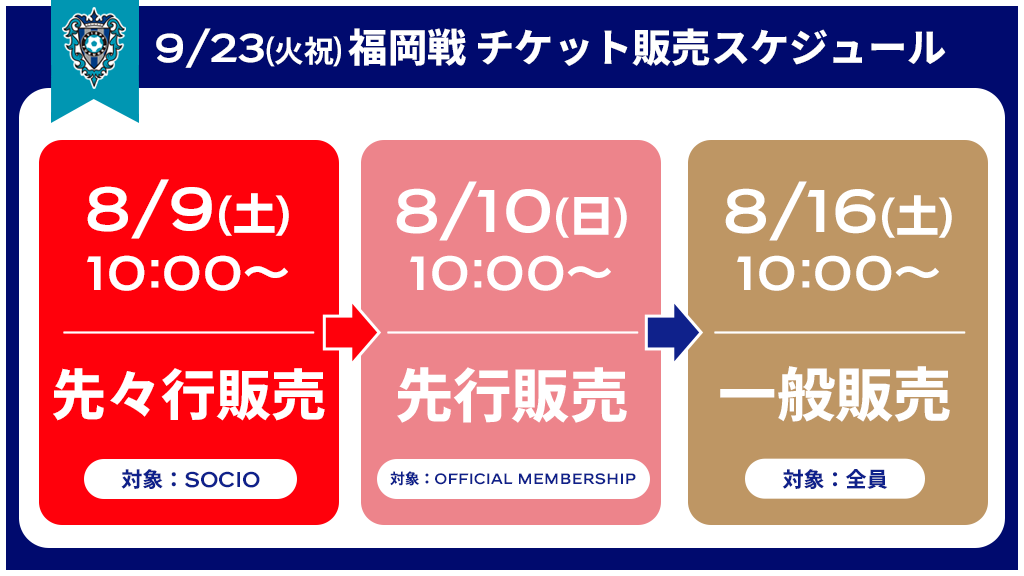 9/23(火祝) 福岡戦 チケット販売スケジュール

8/9(土)
10:00〜

先々行販売

対象：SOCIO

8/10(日)
10:00〜

先行販売

対象：OFFICIAL MEMBERSHIP

8/16(土)
10:00〜

一般販売

対象：全員